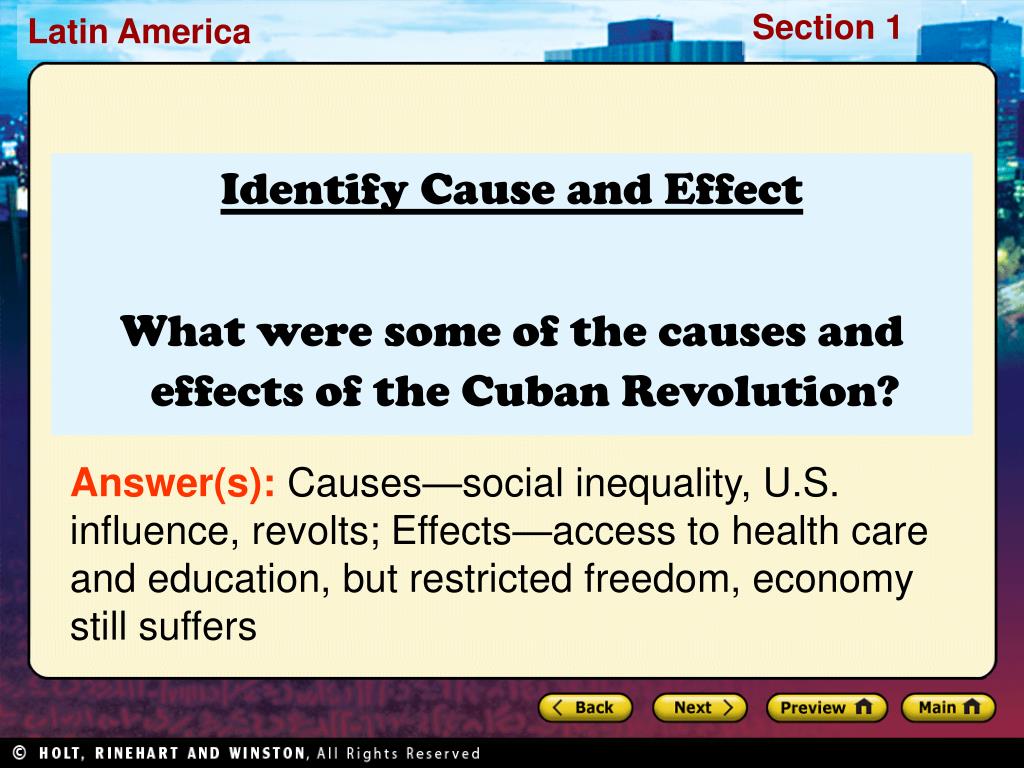 Latin America

Section 1

Identify Cause and Effect

What were some of the causes and effects of the Cuban Revolution?

Answer(s): Causes—social inequality, U.S. influence, revolts; Effects—access to health care and education, but restricted freedom, economy still suffers

Back

Next

Preview

Main

© HOLT, RINEHART AND WINSTON, All Rights Reserved